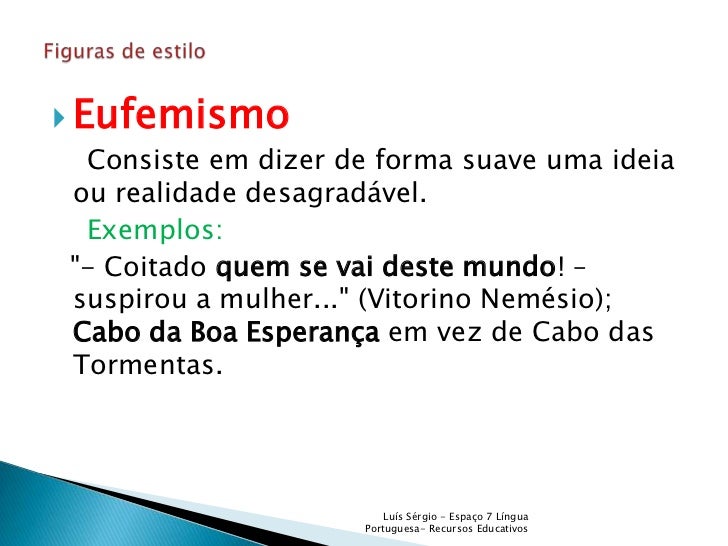 Figuras de estilo

Eufemismo

Consiste em dizer de forma suave uma ideia ou realidade desagradável.

Exemplos:

"- Coitado quem se vai deste mundo! – suspirou a mulher..." (Vitorino Nemésio);

Cabo da Boa Esperança em vez de Cabo das Tormentas.

Luís Sérgio - Espaço 7 Língua Portuguesa- Recursos Educativos